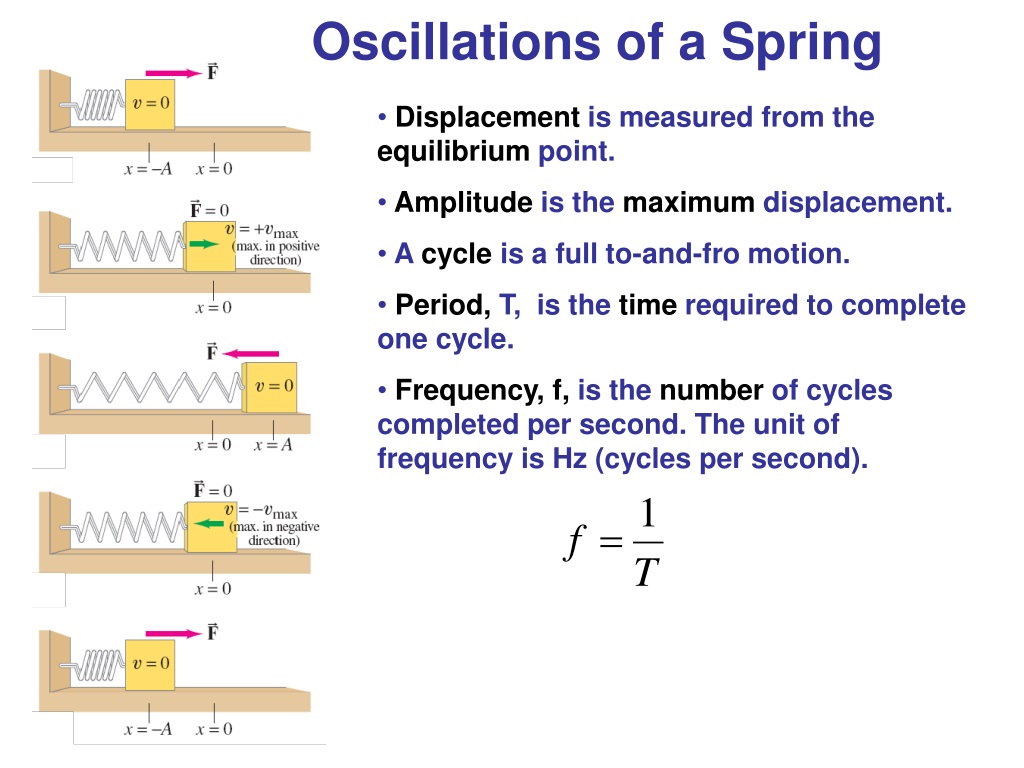 Oscillations of a Spring

$\vec{F}$
$v = 0$
$x = -A$ $x = 0$

$\vec{F} = 0$
$v = +v_{max}$ (max. in positive direction)
$x = 0$

$\vec{F}$
$v = 0$
$x = 0$ $x = A$

$\vec{F} = 0$
$v = -v_{max}$ (max. in negative direction)
$x = 0$

$\vec{F}$
$v = 0$
$x = -A$ $x = 0$

• Displacement is measured from the equilibrium point.

• Amplitude is the maximum displacement.

• A cycle is a full to-and-fro motion.

• Period, T, is the time required to complete one cycle.

• Frequency, f, is the number of cycles completed per second. The unit of frequency is Hz (cycles per second).

$f = \frac{1}{T}$